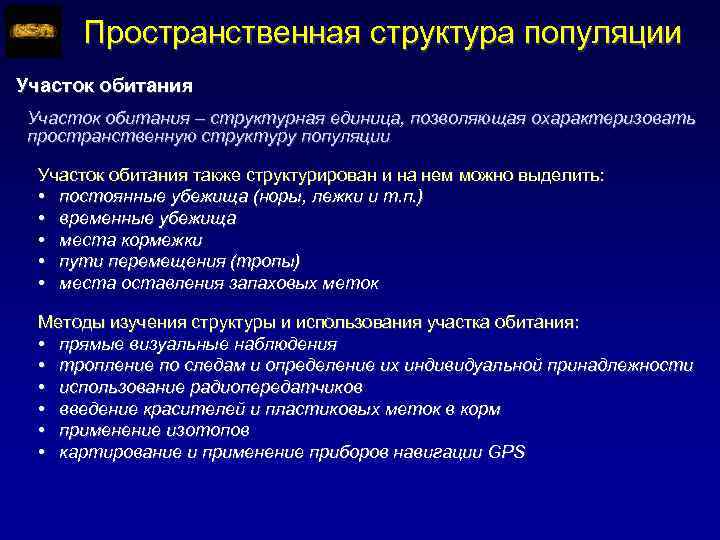 Пространственная структура популяции

Участок обитания

Участок обитания – структурная единица, позволяющая охарактеризовать пространственную структуру популяции

Участок обитания также структурирован и на нем можно выделить:
• постоянные убежища (норы, лежки и т.п.)
• временные убежища
• места кормежки
• пути перемещения (тропы)
• места оставления запаховых меток

Методы изучения структуры и использования участка обитания:
• прямые визуальные наблюдения
• тропление по следам и определение их индивидуальной принадлежности
• использование радиопередатчиков
• введение красителей и пластиковых меток в корм
• применение изотопов
• картирование и применение приборов навигации GPS